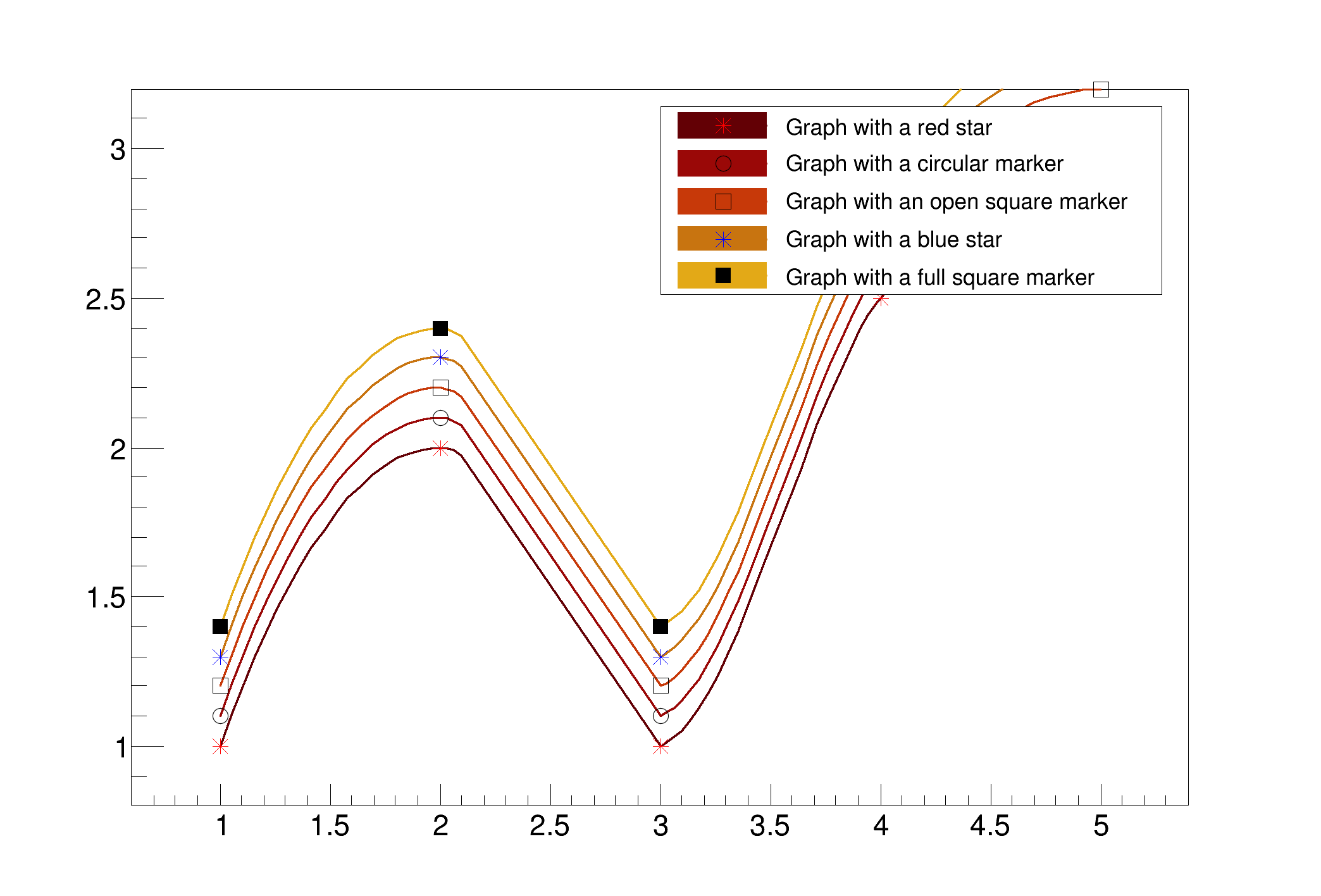 Graph with a red star
Graph with a circular marker
Graph with an open square marker
Graph with a blue star
Graph with a full square marker

3
2.5
2
1.5
1

1
1.5
2
2.5
3
3.5
4
4.5
5